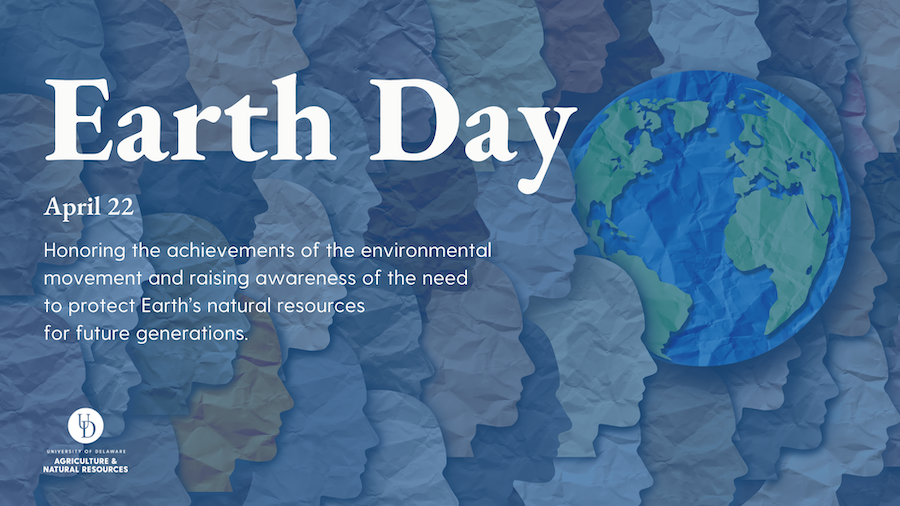 Earth Day

April 22

Honoring the achievements of the environmental movement and raising awareness of the need to protect Earth's natural resources for future generations.

UD
UNIVERSITY OF DELAWARE
AGRICULTURE & NATURAL RESOURCES